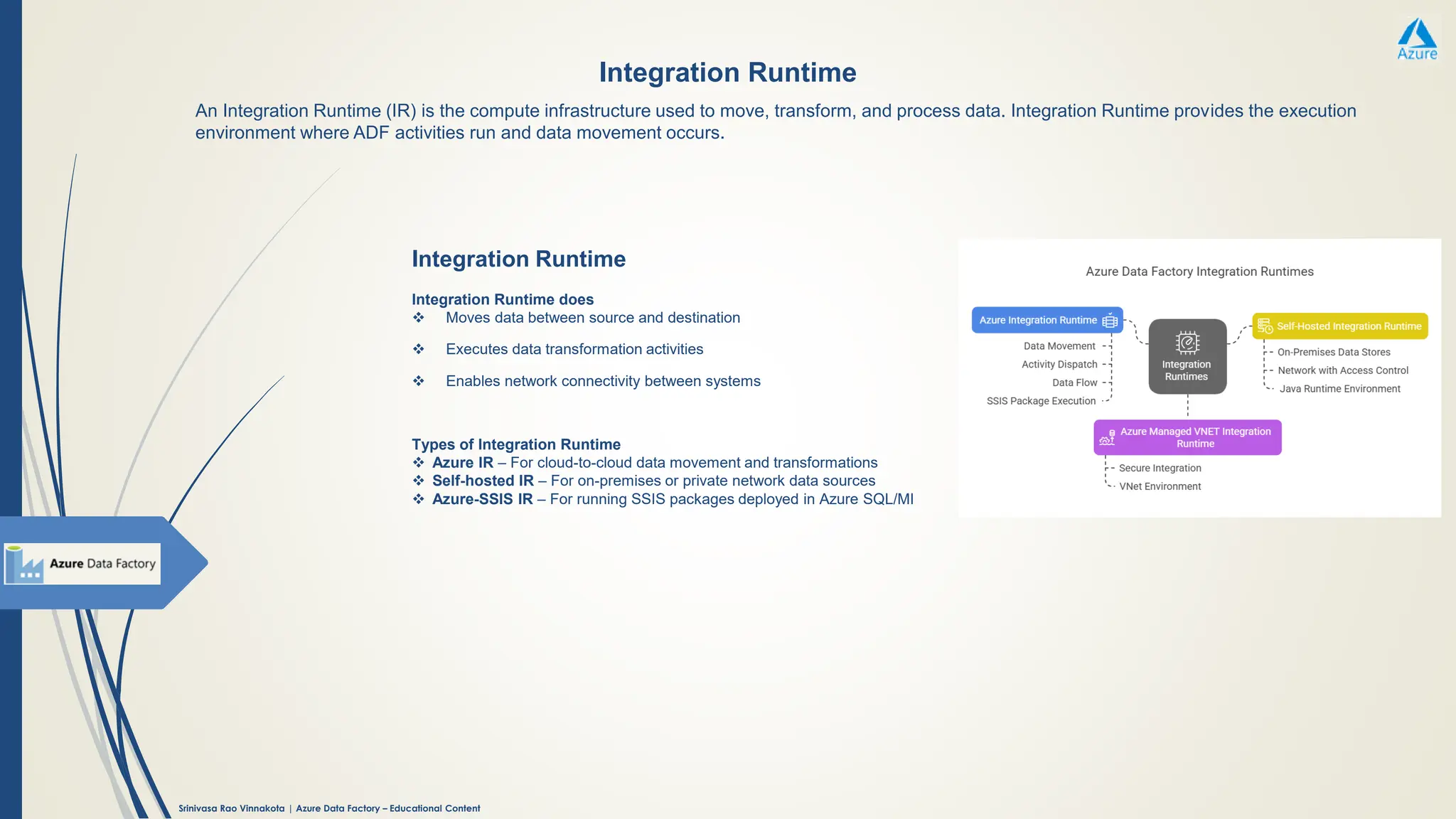 Azure

Integration Runtime

An Integration Runtime (IR) is the compute infrastructure used to move, transform, and process data. Integration Runtime provides the execution environment where ADF activities run and data movement occurs.

Integration Runtime

Integration Runtime does
❖ Moves data between source and destination
❖ Executes data transformation activities
❖ Enables network connectivity between systems

Types of Integration Runtime
❖ Azure IR – For cloud-to-cloud data movement and transformations
❖ Self-hosted IR – For on-premises or private network data sources
❖ Azure-SSIS IR – For running SSIS packages deployed in Azure SQL/MI

Azure Data Factory Integration Runtimes

Azure Integration Runtime
Data Movement
Activity Dispatch
Data Flow
SSIS Package Execution

Integration Runtimes

Self-Hosted Integration Runtime
On-Premises Data Stores
Network with Access Control
Java Runtime Environment

Azure Managed VNET Integration Runtime
Secure Integration
VNet Environment

Azure Data Factory

Srinivasa Rao Vinnakota | Azure Data Factory – Educational Content